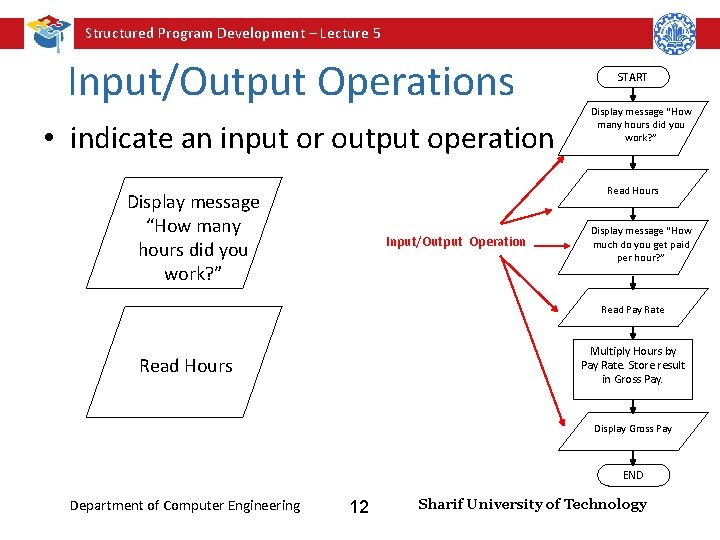 Structured Program Development – Lecture 5

Input/Output Operations

• indicate an input or output operation

Display message “How many hours did you work?”

Read Hours

Input/Output Operation

START

Display message "How many hours did you work?"

Read Hours

Display message "How much do you get paid per hour?"

Read Pay Rate

Multiply Hours by Pay Rate. Store result in Gross Pay.

Display Gross Pay

END

Department of Computer Engineering

12

Sharif University of Technology